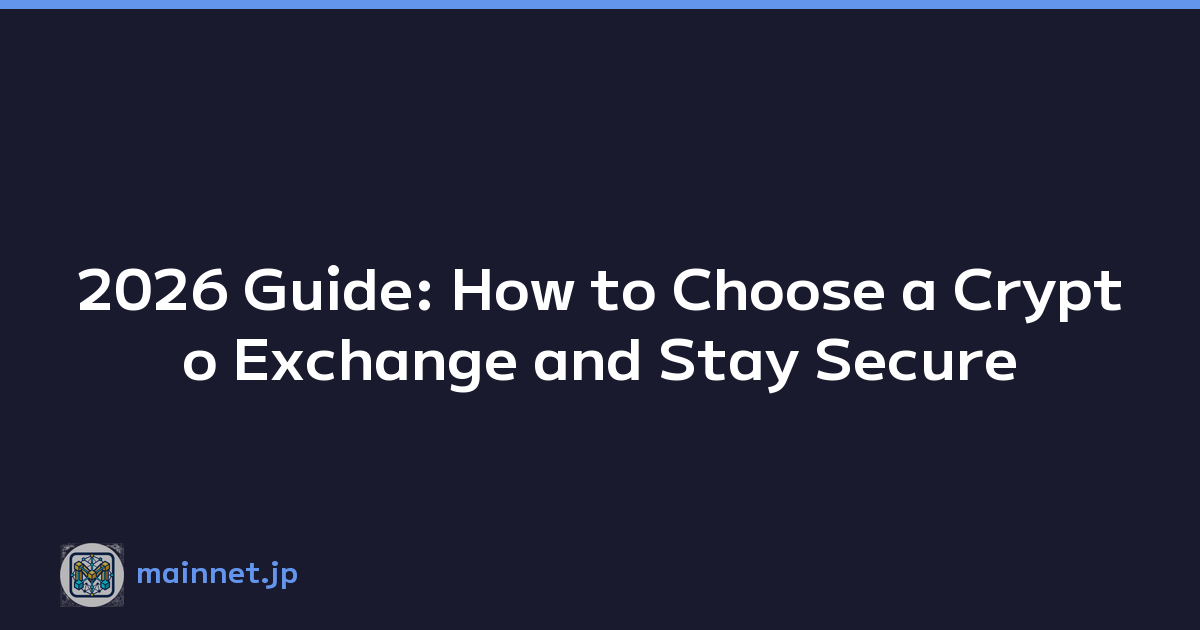 2026 Guide: How to Choose a Crypto Exchange and Stay Secure

mainnet.jp